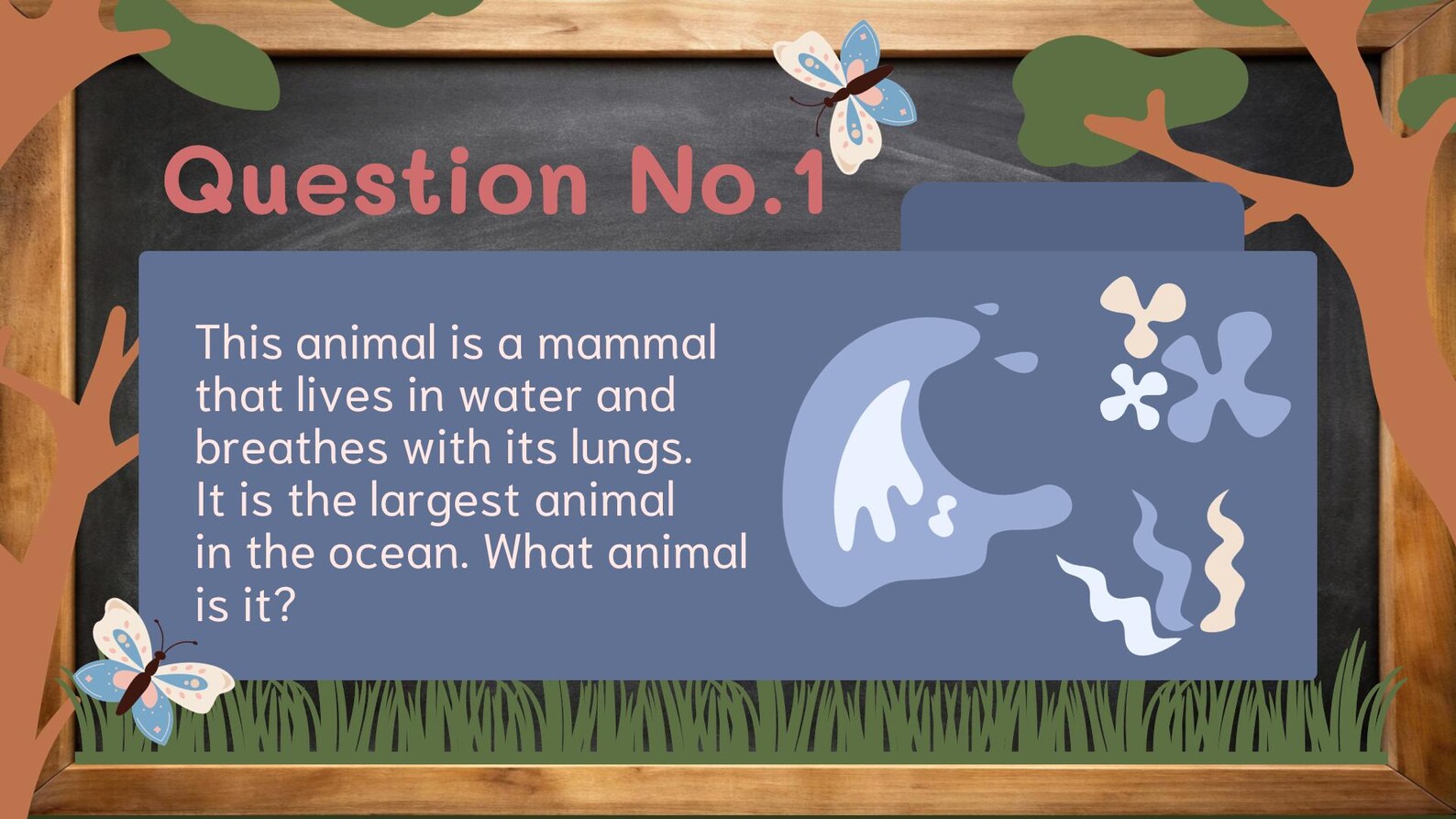 Question No.1

This animal is a mammal that lives in water and breathes with its lungs. It is the largest animal in the ocean. What animal is it?